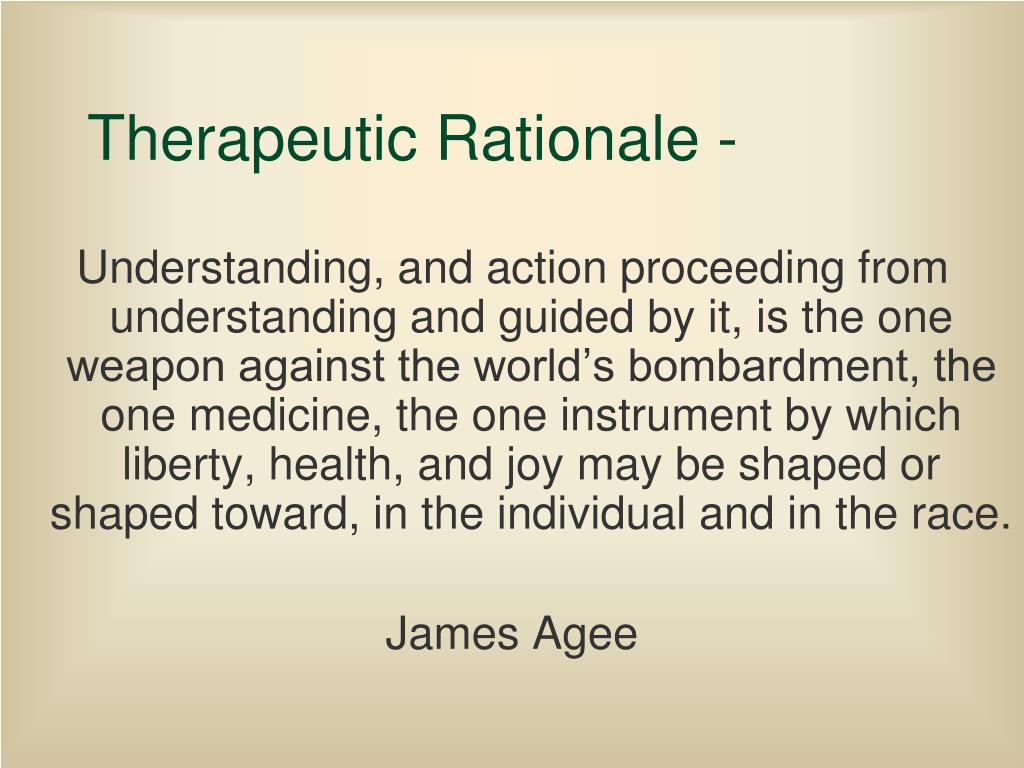 Therapeutic Rationale -

Understanding, and action proceeding from understanding and guided by it, is the one weapon against the world’s bombardment, the one medicine, the one instrument by which liberty, health, and joy may be shaped or shaped toward, in the individual and in the race.

James Agee